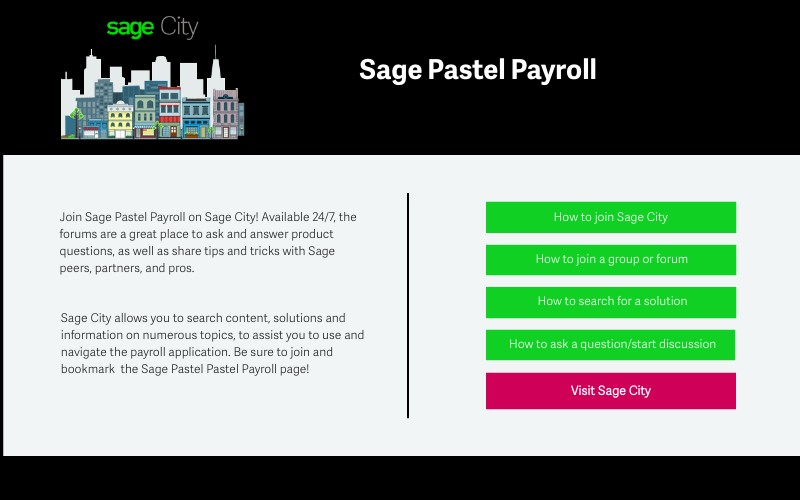 sage City

Sage Pastel Payroll

Join Sage Pastel Payroll on Sage City! Available 24/7, the forums are a great place to ask and answer product questions, as well as share tips and tricks with Sage peers, partners, and pros.

Sage City allows you to search content, solutions and information on numerous topics, to assist you to use and navigate the payroll application. Be sure to join and bookmark the Sage Pastel Pastel Payroll page!

How to join Sage City

How to join a group or forum

How to search for a solution

How to ask a question/start discussion

Visit Sage City